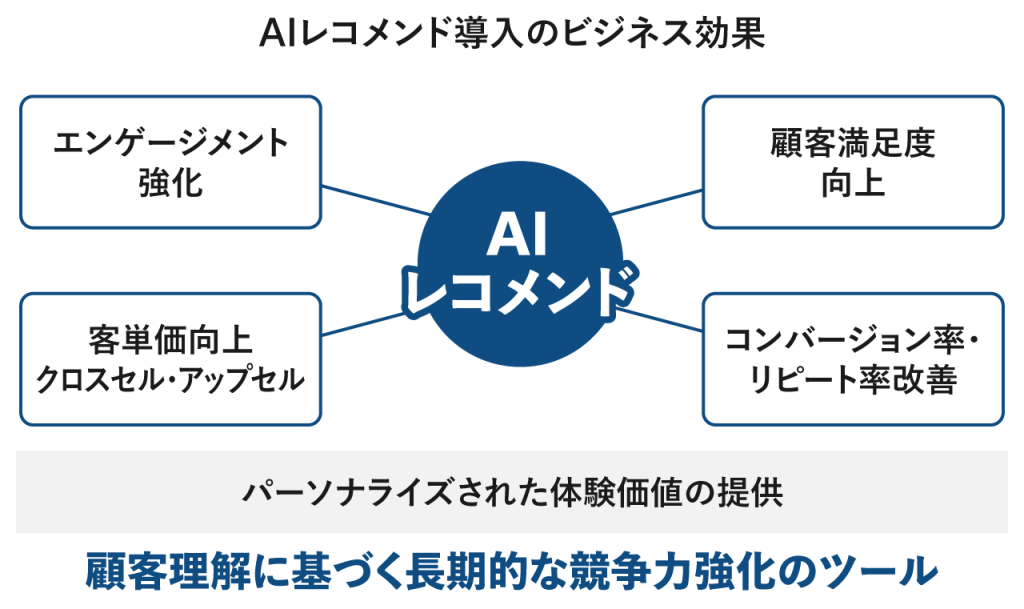 AIレコメンド導入のビジネス効果

エンゲージメント強化

顧客満足度向上

AI
レコメンド

客単価向上
クロスセル・アップセル

コンバージョン率・リピート率改善

パーソナライズされた体験価値の提供

顧客理解に基づく長期的な競争力強化のツール